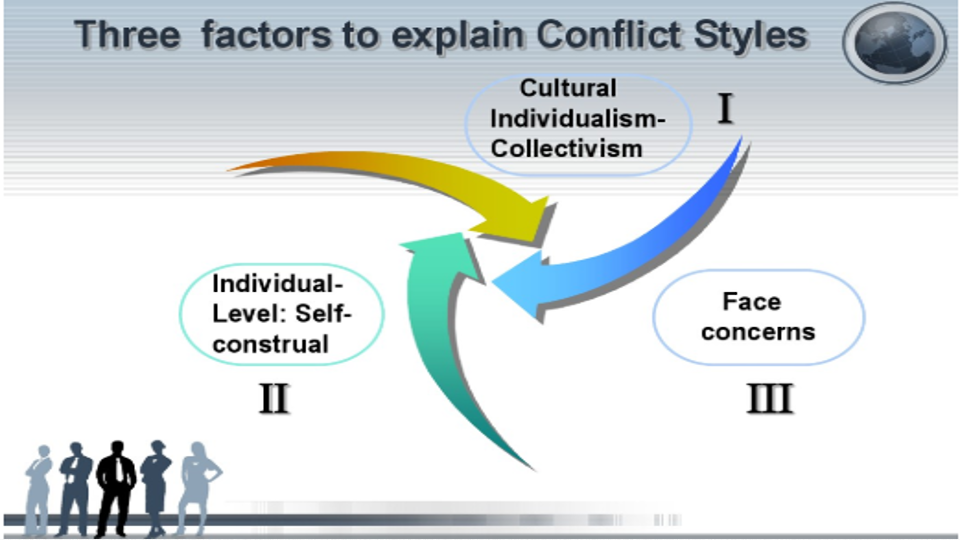 Three factors to explain Conflict Styles

Cultural Individualism-Collectivism

I

Individual-Level: Self-construal

II

Face concerns

III